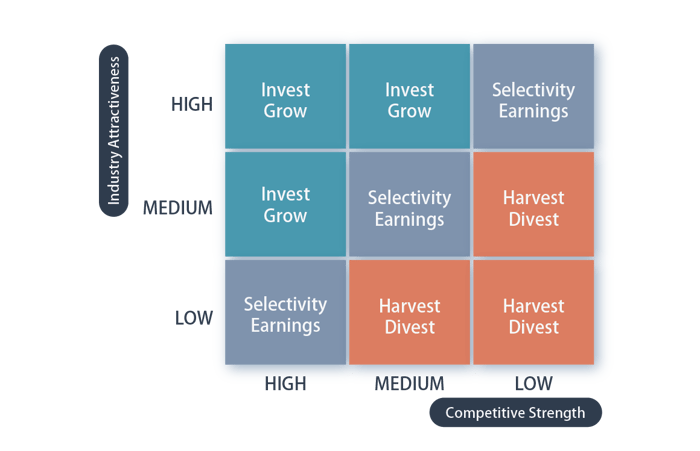 Industry Attractiveness

| | HIGH | MEDIUM | LOW |
|---|---|---|---|
| HIGH | Invest Grow | Invest Grow | Selectivity Earnings |
| MEDIUM | Invest Grow | Selectivity Earnings | Harvest Divest |
| LOW | Selectivity Earnings | Harvest Divest | Harvest Divest |

Competitive Strength